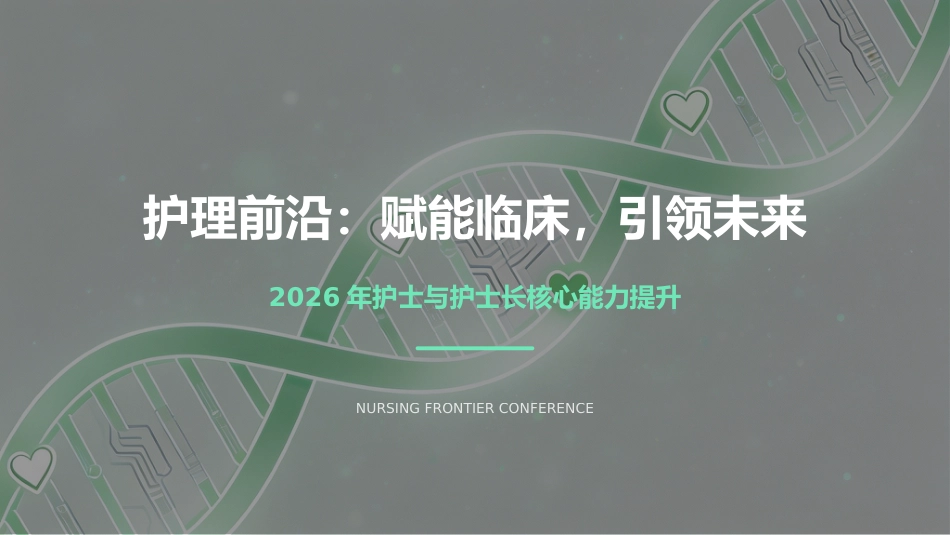 护理前沿：赋能临床，引领未来

2026 年护士与护士长核心能力提升

NURSING FRONTIER CONFERENCE